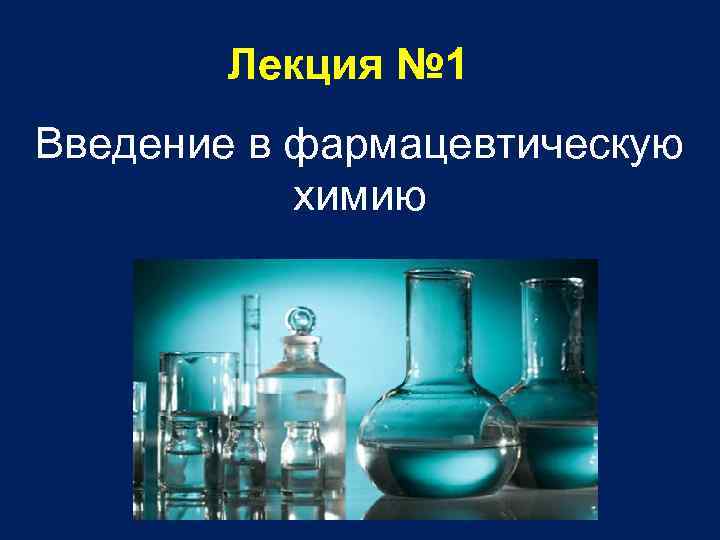 Лекция №1

Введение в фармацевтическую химию